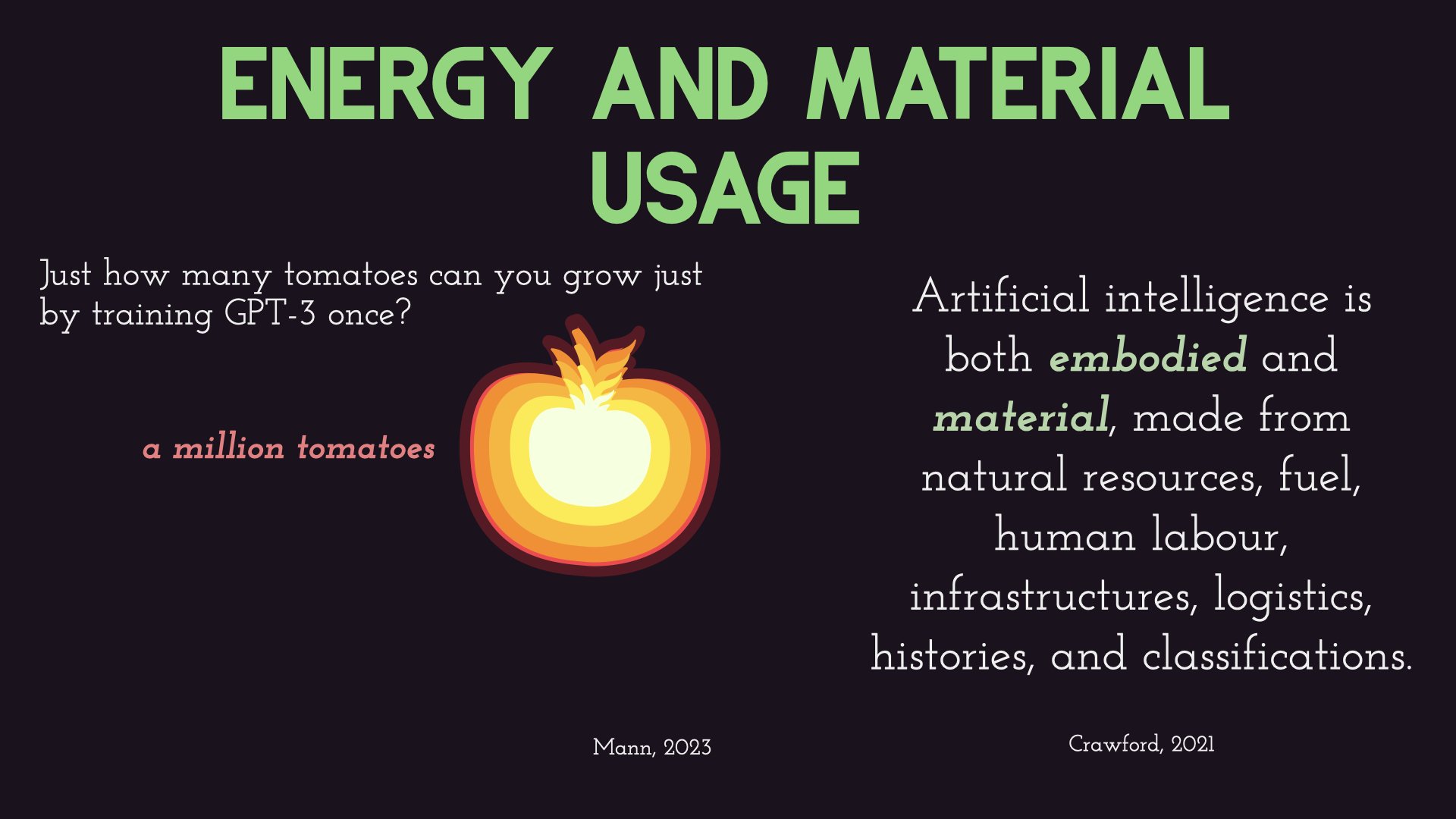 ENERGY AND MATERIAL USAGE

Just how many tomatoes can you grow just by training GPT-3 once?

a million tomatoes

Mann, 2023

Artificial intelligence is both embodied and material, made from natural resources, fuel, human labour, infrastructures, logistics, histories, and classifications.

Crawford, 2021